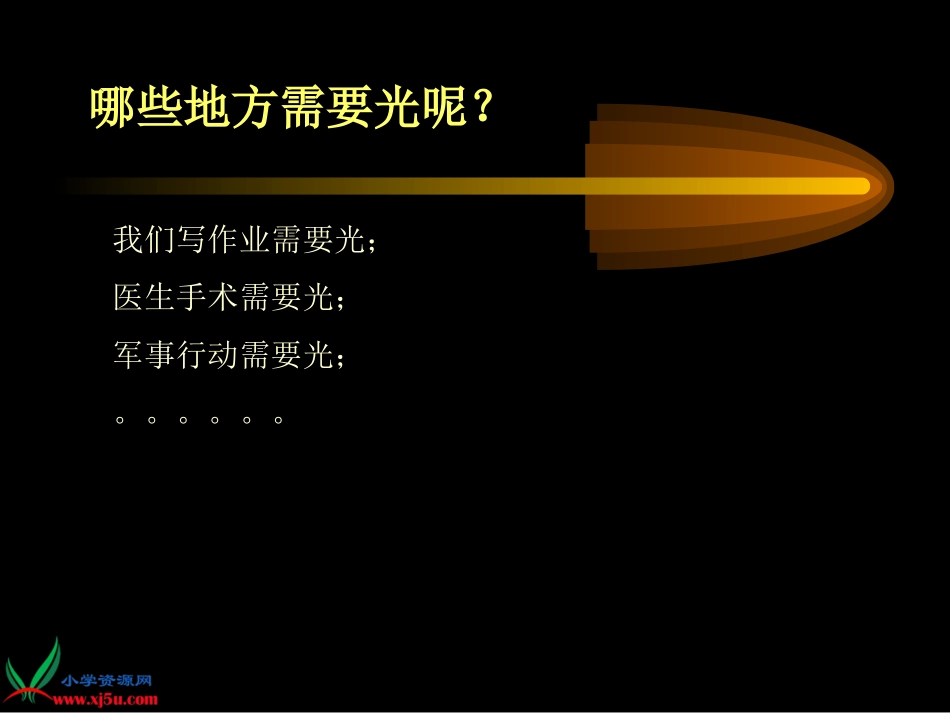 哪些地方需要光呢？

我们写作业需要光；

医生手术需要光；

军事行动需要光；

。。。。。。

小学资源网
www.xj5u.com